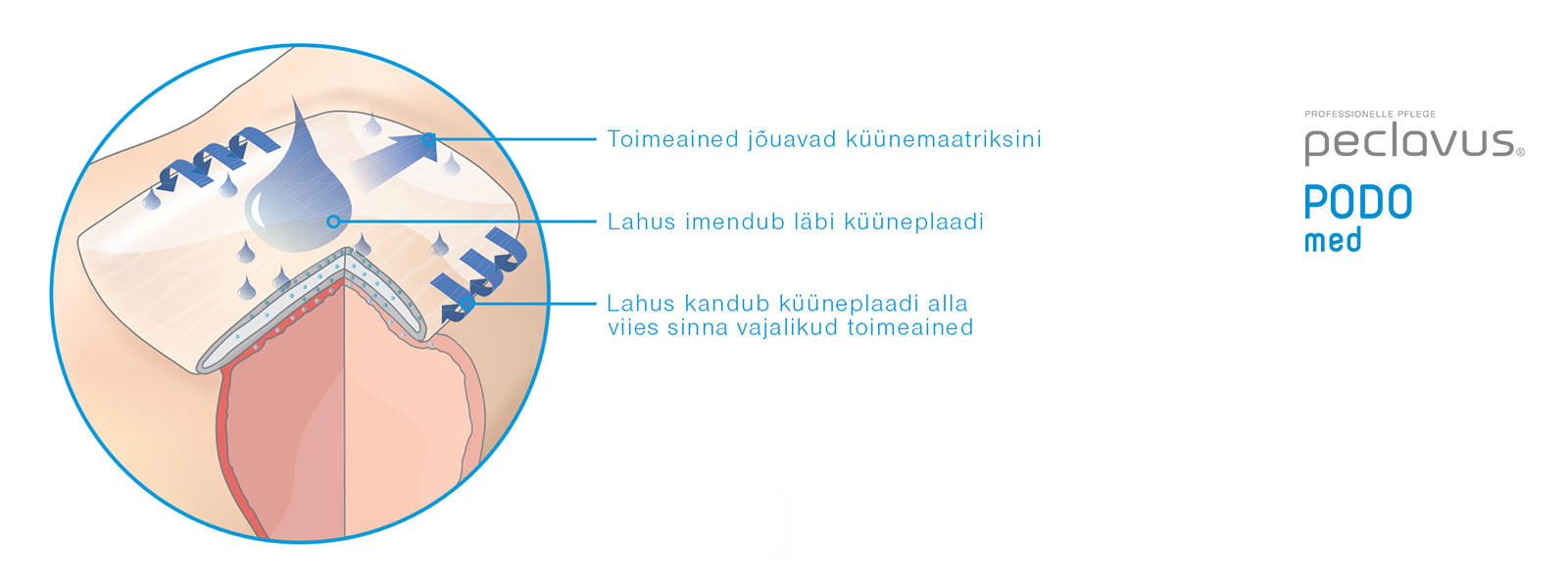 Toimeained jõuavad küünemaatriksini

Lahus imendub läbi küüneplaadi

Lahus kandub küüneplaadi alla viies sinna vajalikud toimeained

PROFESSIONELLE PFLEGE
peclavus®
PODO
med